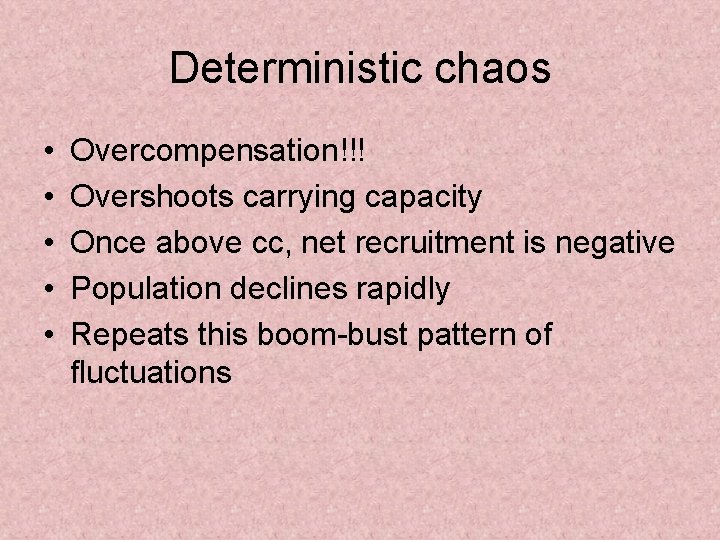 Deterministic chaos

• Overcompensation!!!
• Overshoots carrying capacity
• Once above cc, net recruitment is negative
• Population declines rapidly
• Repeats this boom-bust pattern of fluctuations